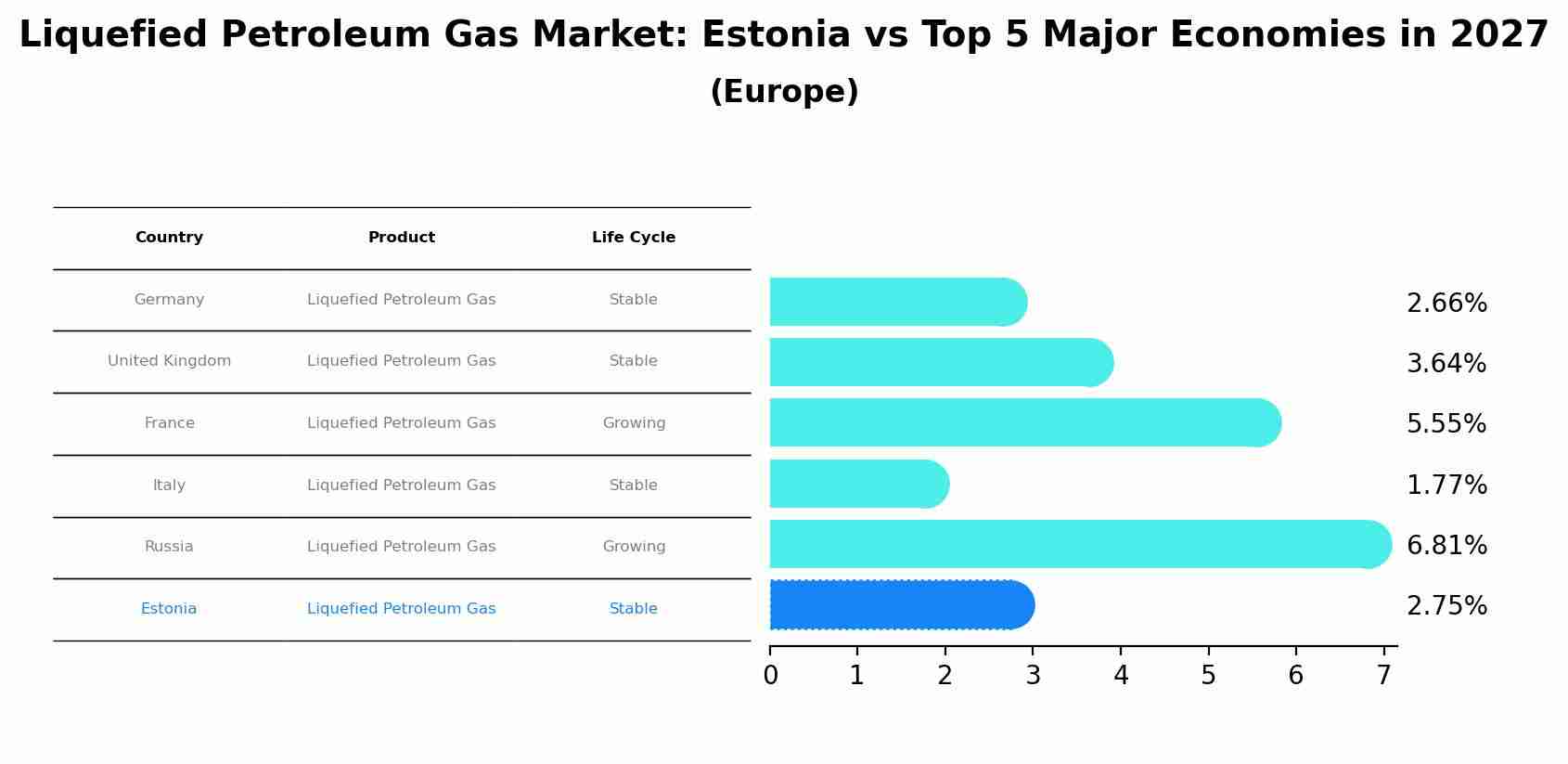 Liquefied Petroleum Gas Market: Estonia vs Top 5 Major Economies in 2027
(Europe)

| Country | Product | Life Cycle |
|---|---|---|
| Germany | Liquefied Petroleum Gas | Stable |
| United Kingdom | Liquefied Petroleum Gas | Stable |
| France | Liquefied Petroleum Gas | Growing |
| Italy | Liquefied Petroleum Gas | Stable |
| Russia | Liquefied Petroleum Gas | Growing |
| Estonia | Liquefied Petroleum Gas | Stable |

2.66%
3.64%
5.55%
1.77%
6.81%
2.75%

0 1 2 3 4 5 6 7